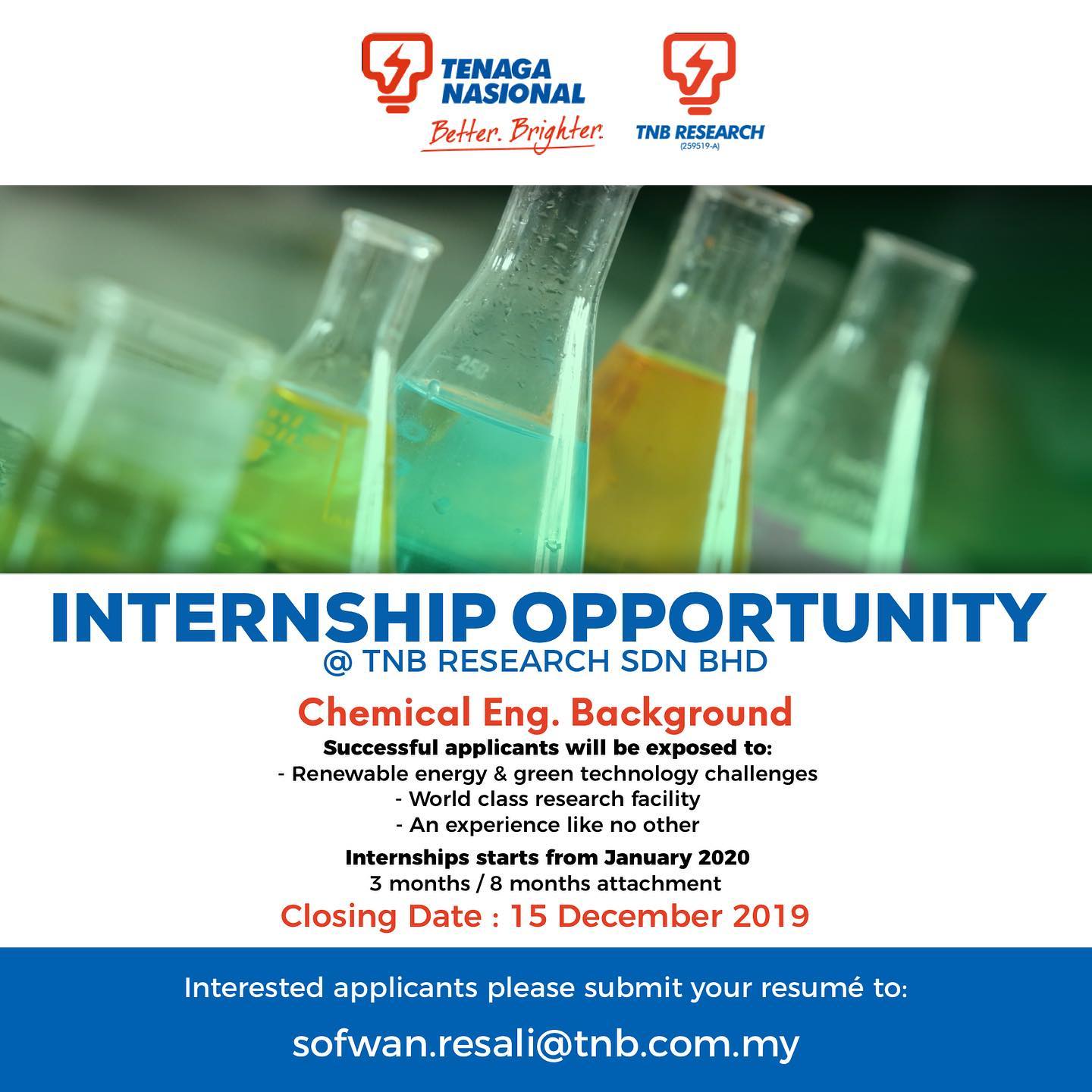 TENAGA NASIONAL
Better. Brighter.

TNB RESEARCH
(259519-A)

INTERNSHIP OPPORTUNITY
@ TNB RESEARCH SDN BHD

Chemical Eng. Background

Successful applicants will be exposed to:
- Renewable energy & green technology challenges
- World class research facility
- An experience like no other

Internships starts from January 2020
3 months / 8 months attachment

Closing Date : 15 December 2019

Interested applicants please submit your resumé to:

sofwan.resali@tnb.com.my